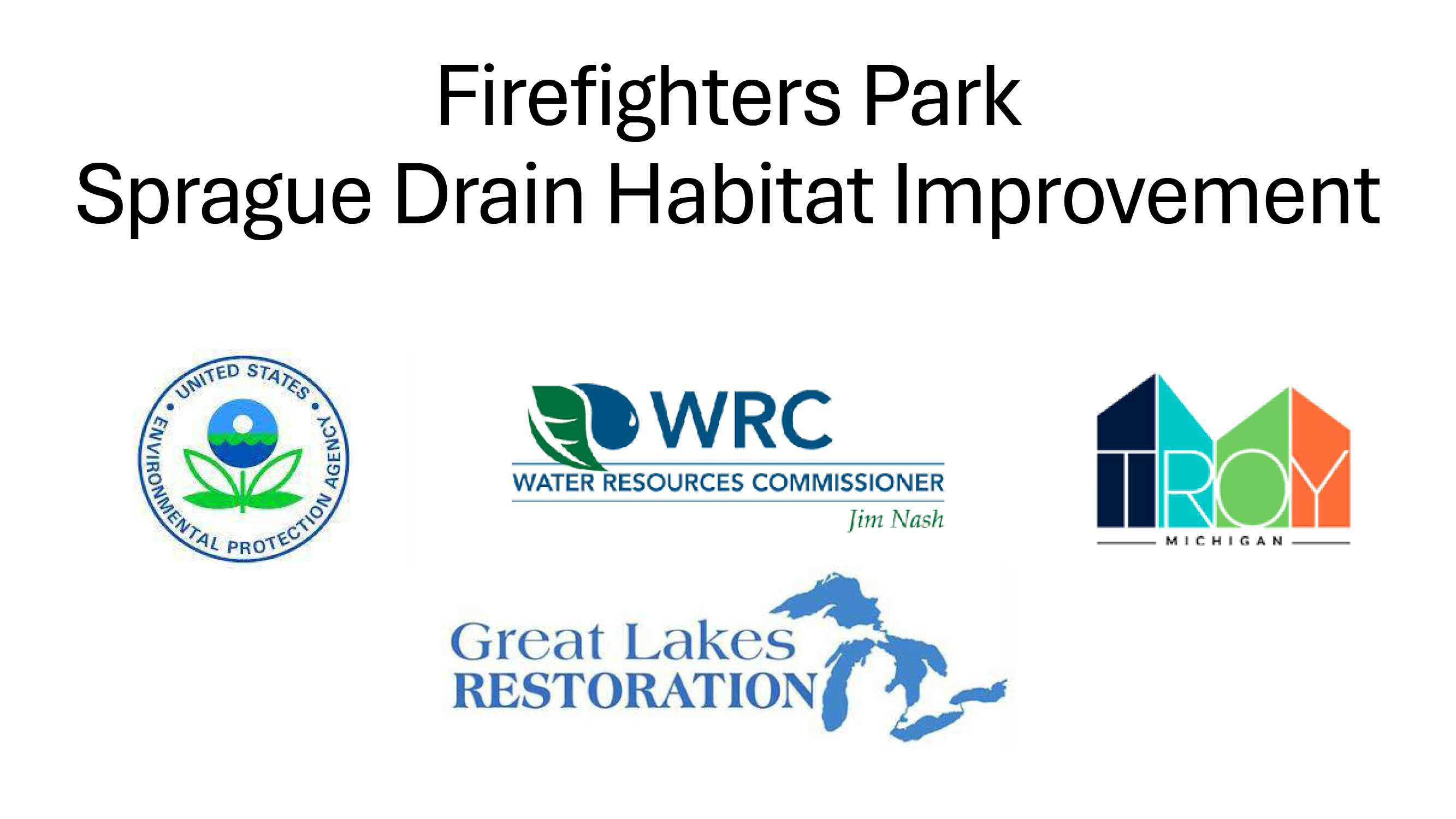 Firefighters Park
Sprague Drain Habitat Improvement

UNITED STATES ENVIRONMENTAL PROTECTION AGENCY

WRC
WATER RESOURCES COMMISSIONER
Jim Nash

TROY
MICHIGAN

Great Lakes
RESTORATION